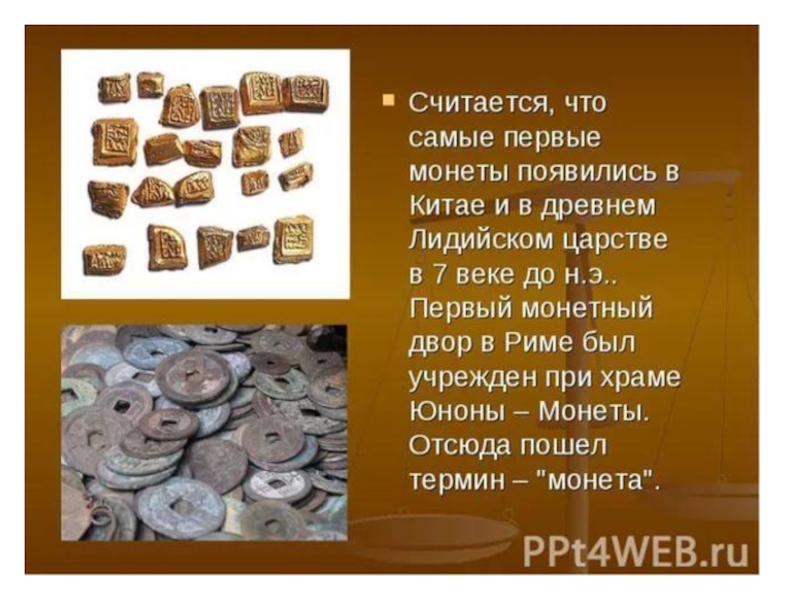 Считается, что самые первые монеты появились в Китае и в древнем Лидийском царстве в 7 веке до н.э.. Первый монетный двор в Риме был учрежден при храме Юноны – Монеты. Отсюда пошел термин – "монета".

PPt4WEB.ru